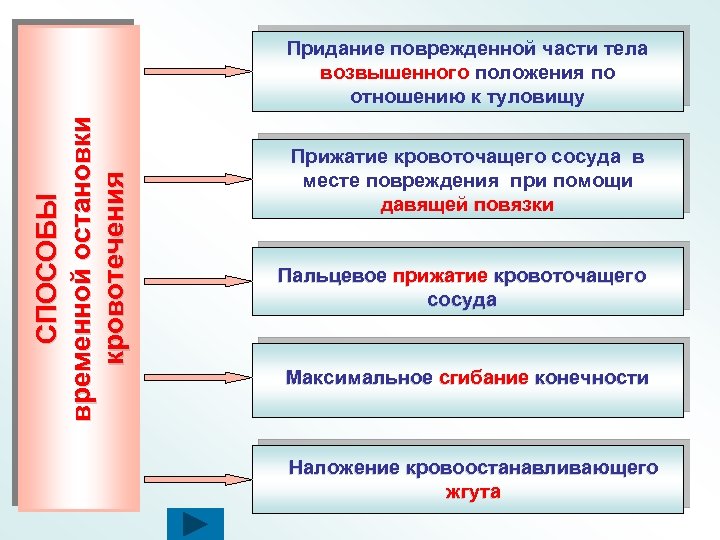 СПОСОБЫ временной остановки кровотечения

Придание поврежденной части тела возвышенного положения по отношению к туловищу

Прижатие кровоточащего сосуда в месте повреждения при помощи давящей повязки

Пальцевое прижатие кровоточащего сосуда

Максимальное сгибание конечности

Наложение кровоостанавливающего жгута